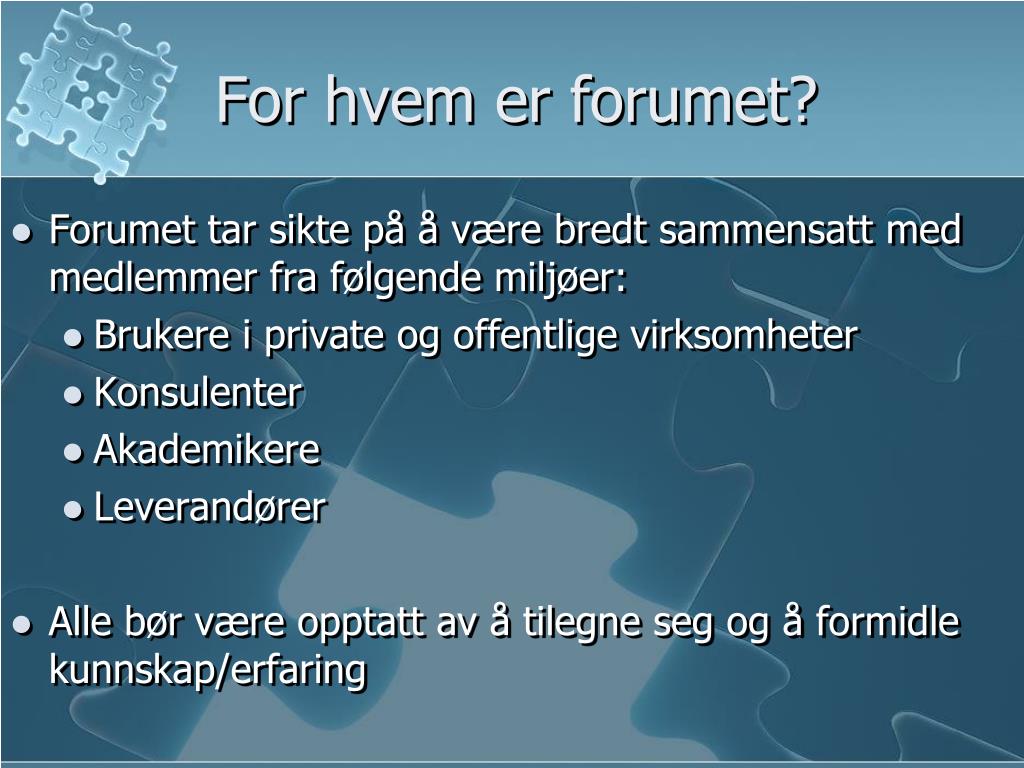 For hvem er forumet?

- Forumet tar sikte på å være bredt sammensatt med medlemmer fra følgende miljøer:
  - Brukere i private og offentlige virksomheter
  - Konsulenter
  - Akademikere
  - Leverandører

- Alle bør være opptatt av å tilegne seg og å formidle kunnskap/erfaring